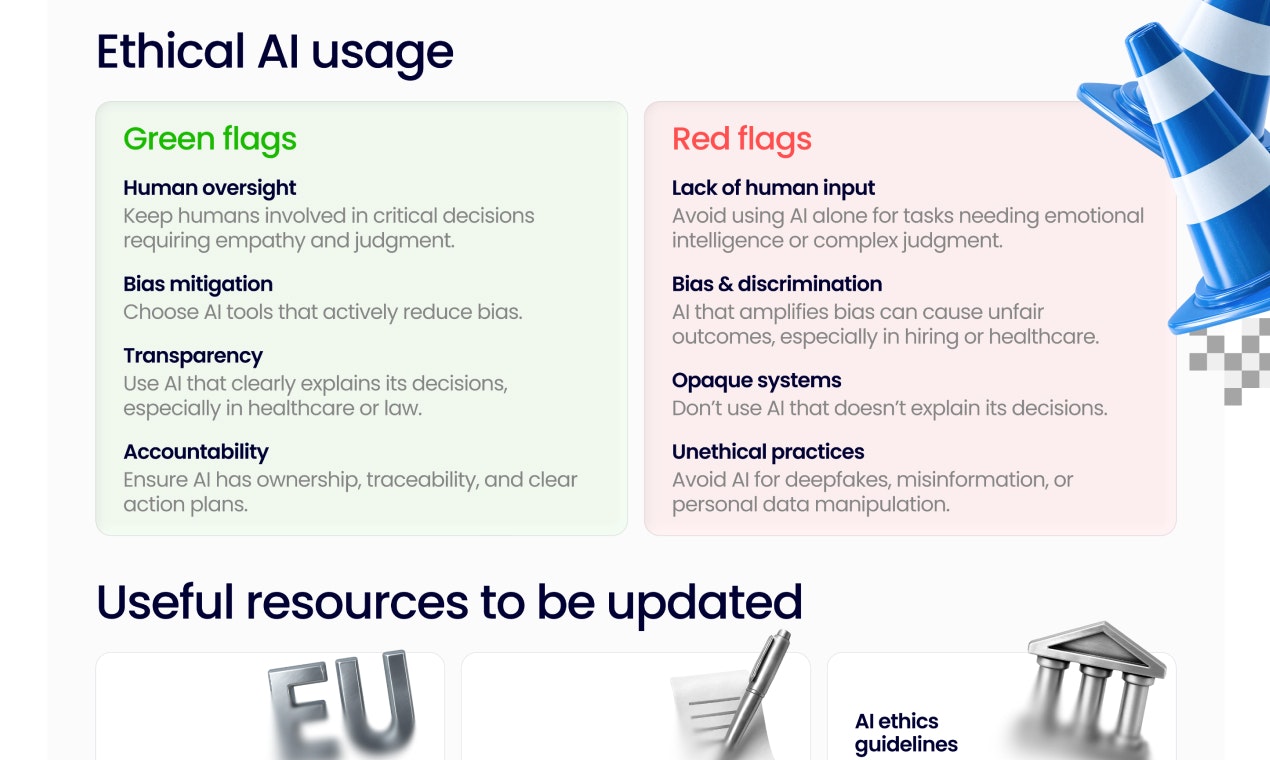 Ethical AI usage

Green flags

Human oversight
Keep humans involved in critical decisions requiring empathy and judgment.

Bias mitigation
Choose AI tools that actively reduce bias.

Transparency
Use AI that clearly explains its decisions, especially in healthcare or law.

Accountability
Ensure AI has ownership, traceability, and clear action plans.

Red flags

Lack of human input
Avoid using AI alone for tasks needing emotional intelligence or complex judgment.

Bias & discrimination
AI that amplifies bias can cause unfair outcomes, especially in hiring or healthcare.

Opaque systems
Don't use AI that doesn't explain its decisions.

Unethical practices
Avoid AI for deepfakes, misinformation, or personal data manipulation.

Useful resources to be updated

EU

AI ethics guidelines